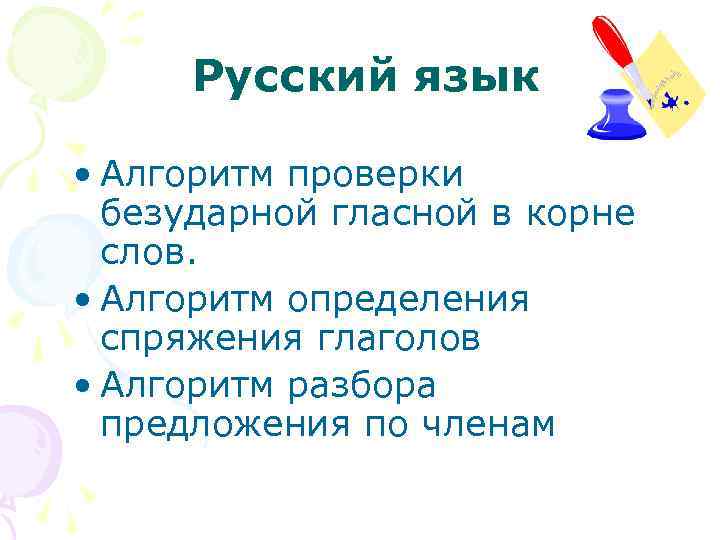 Русский язык

• Алгоритм проверки безударной гласной в корне слов.
• Алгоритм определения спряжения глаголов
• Алгоритм разбора предложения по членам